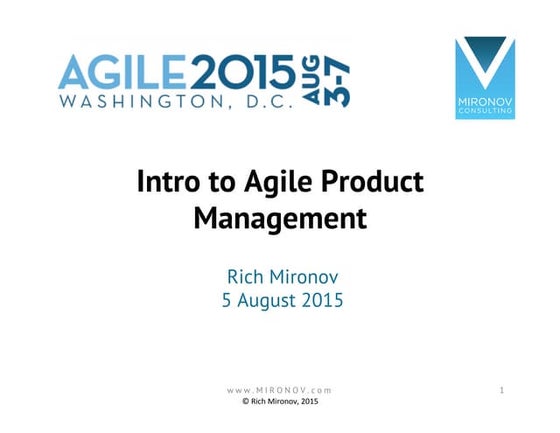 AGILE2015 AUG 3-7
WASHINGTON, D.C.

MIRONOV CONSULTING

Intro to Agile Product Management

Rich Mironov
5 August 2015

www.MIRONOV.com
© Rich Mironov, 2015

1